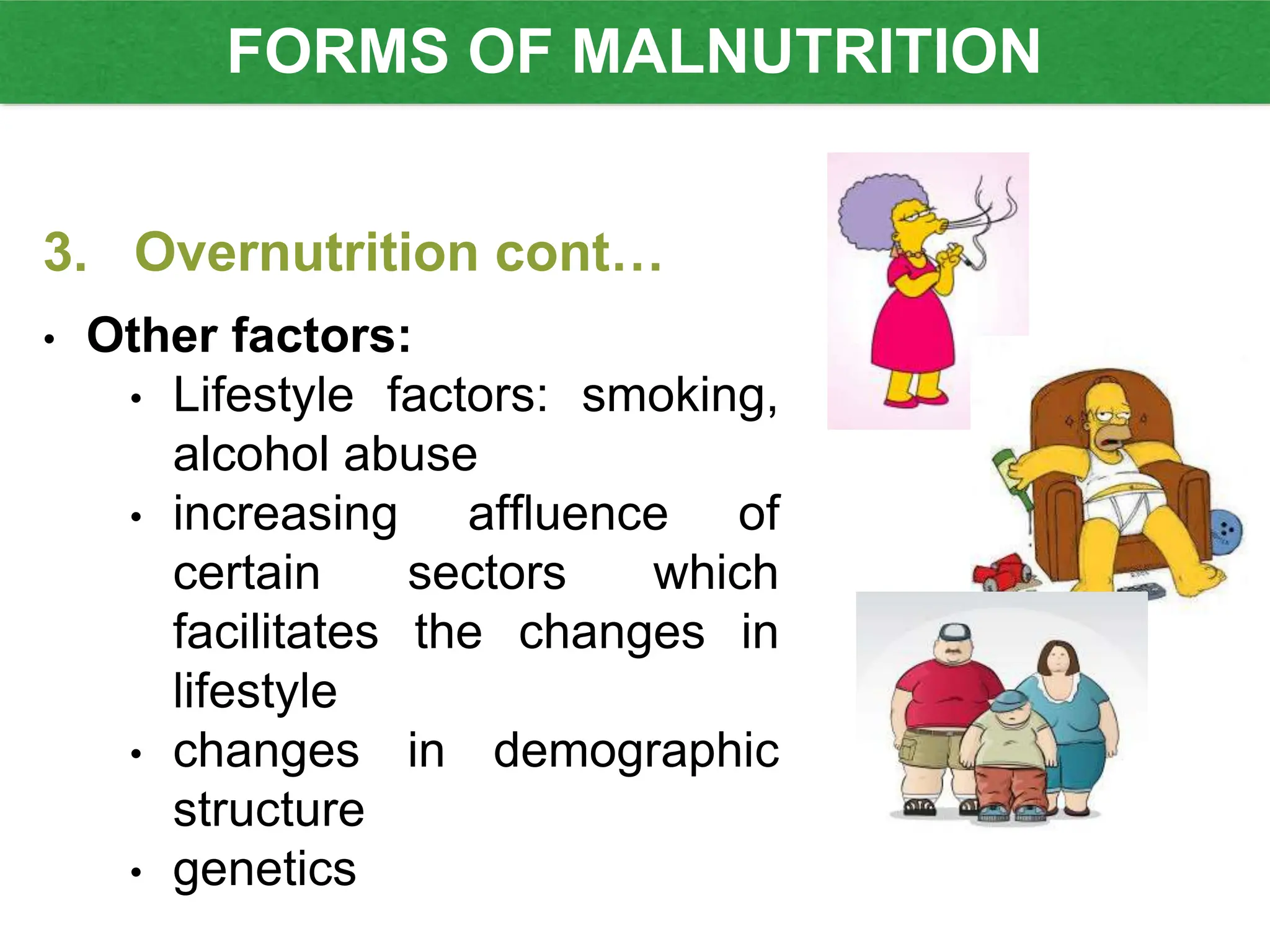 FORMS OF MALNUTRITION

3. Overnutrition cont…

• Other factors:
  • Lifestyle factors: smoking, alcohol abuse
  • increasing affluence of certain sectors which facilitates the changes in lifestyle
  • changes in demographic structure
  • genetics